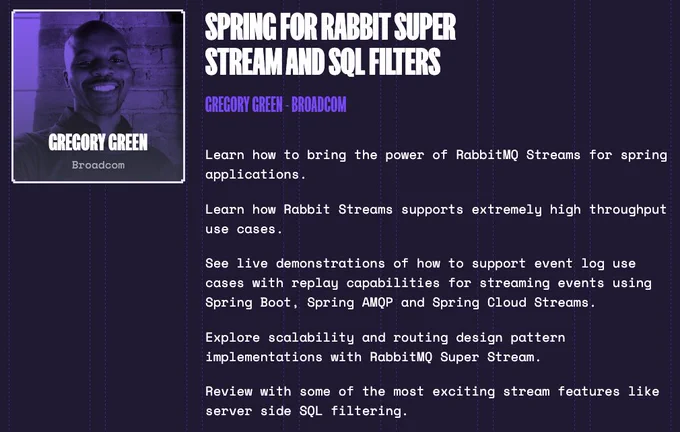 GREGORY GREEN
Broadcom

SPRING FOR RABBIT SUPER STREAM AND SQL FILTERS

GREGORY GREEN - BROADCOM

Learn how to bring the power of RabbitMQ Streams for spring applications.

Learn how Rabbit Streams supports extremely high throughput use cases.

See live demonstrations of how to support event log use cases with replay capabilities for streaming events using Spring Boot, Spring AMQP and Spring Cloud Streams.

Explore scalability and routing design pattern implementations with RabbitMQ Super Stream.

Review with some of the most exciting stream features like server side SQL filtering.